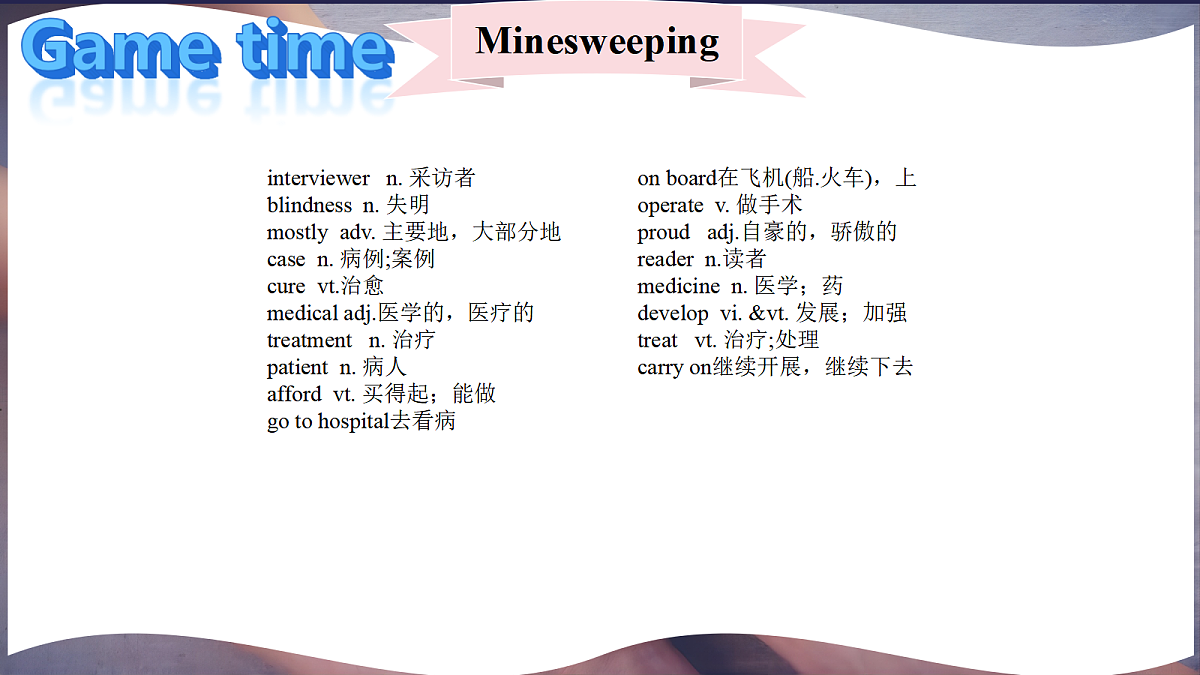 Game time

Minesweeping

interviewer n. 采访者
blindness n. 失明
mostly adv. 主要地，大部分地
case n. 病例;案例
cure vt.治愈
medical adj.医学的，医疗的
treatment n. 治疗
patient n. 病人
afford vt. 买得起；能做
go to hospital去看病

on board在飞机(船.火车)，上
operate v. 做手术
proud adj.自豪的，骄傲的
reader n.读者
medicine n. 医学；药
develop vi. &vt. 发展；加强
treat vt. 治疗;处理
carry on继续开展，继续下去